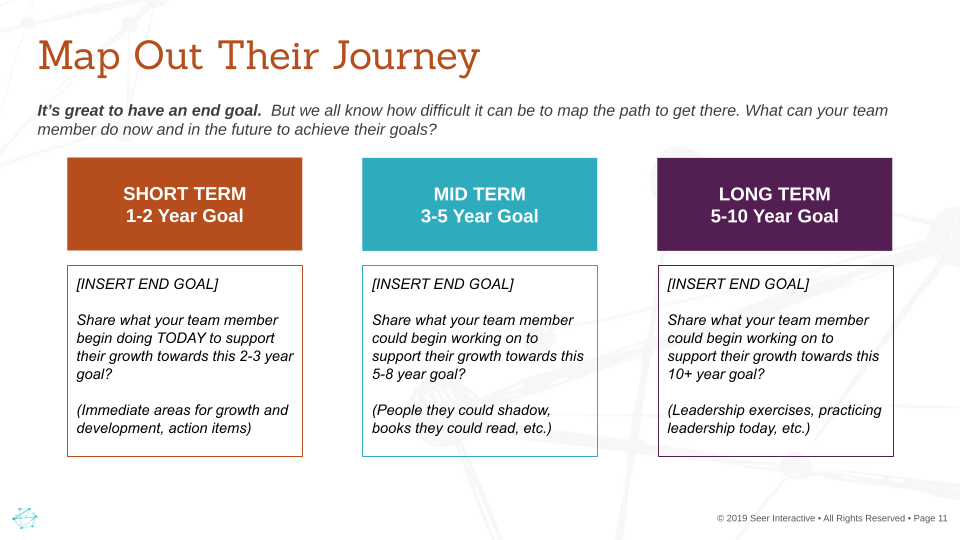 Map Out Their Journey

It's great to have an end goal. But we all know how difficult it can be to map the path to get there. What can your team member do now and in the future to achieve their goals?

SHORT TERM
1-2 Year Goal

[INSERT END GOAL]

Share what your team member begin doing TODAY to support their growth towards this 2-3 year goal?

(Immediate areas for growth and development, action items)

MID TERM
3-5 Year Goal

[INSERT END GOAL]

Share what your team member could begin working on to support their growth towards this 5-8 year goal?

(People they could shadow, books they could read, etc.)

LONG TERM
5-10 Year Goal

[INSERT END GOAL]

Share what your team member could begin working on to support their growth towards this 10+ year goal?

(Leadership exercises, practicing leadership today, etc.)

© 2019 Seer Interactive • All Rights Reserved • Page 11